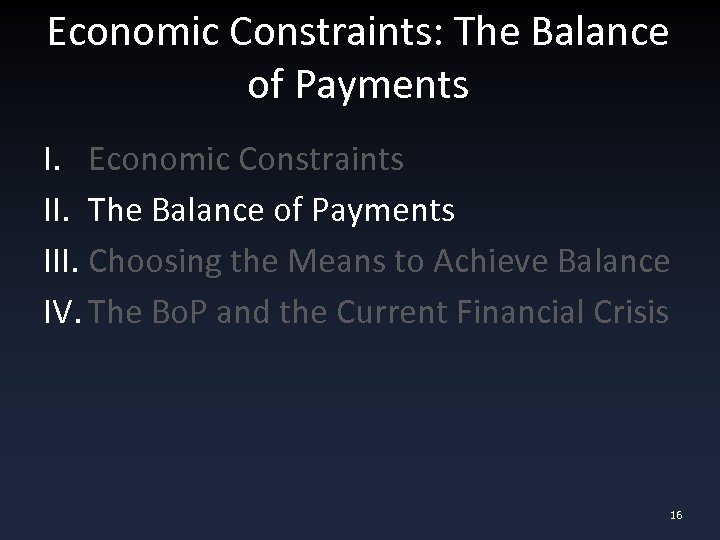 Economic Constraints: The Balance of Payments

I. Economic Constraints
II. The Balance of Payments
III. Choosing the Means to Achieve Balance
IV. The BoP and the Current Financial Crisis

16